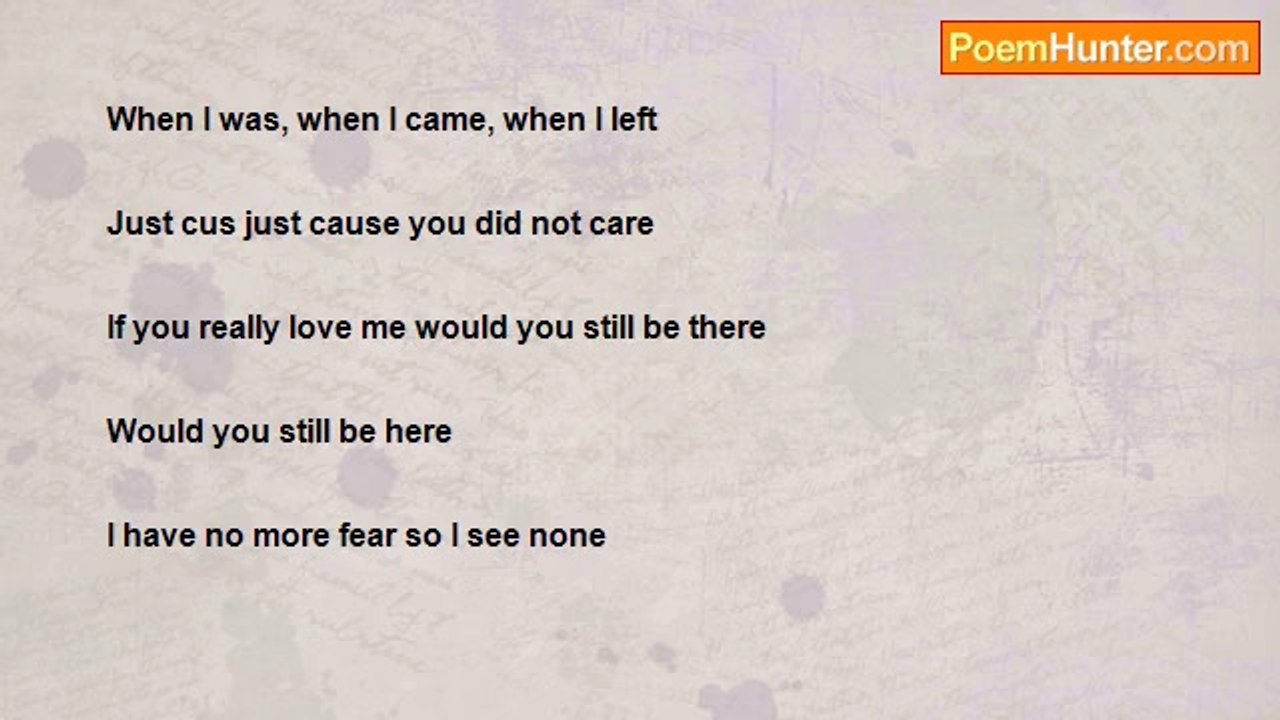 PoemHunter.com

When I was, when I came, when I left

Just cus just cause you did not care

If you really love me would you still be there

Would you still be here

I have no more fear so I see none